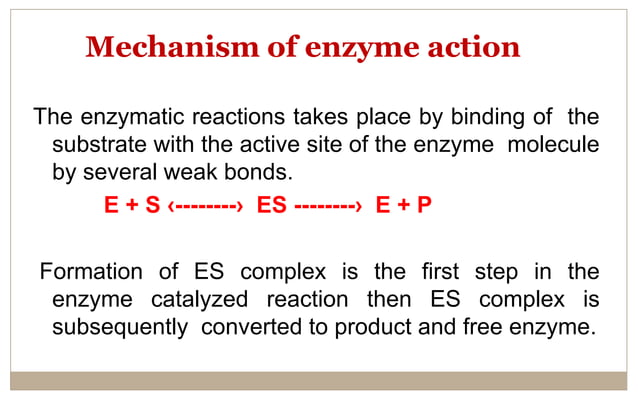 Mechanism of enzyme action

The enzymatic reactions takes place by binding of the substrate with the active site of the enzyme molecule by several weak bonds.

E + S ‹--------› ES --------› E + P

Formation of ES complex is the first step in the enzyme catalyzed reaction then ES complex is subsequently converted to product and free enzyme.